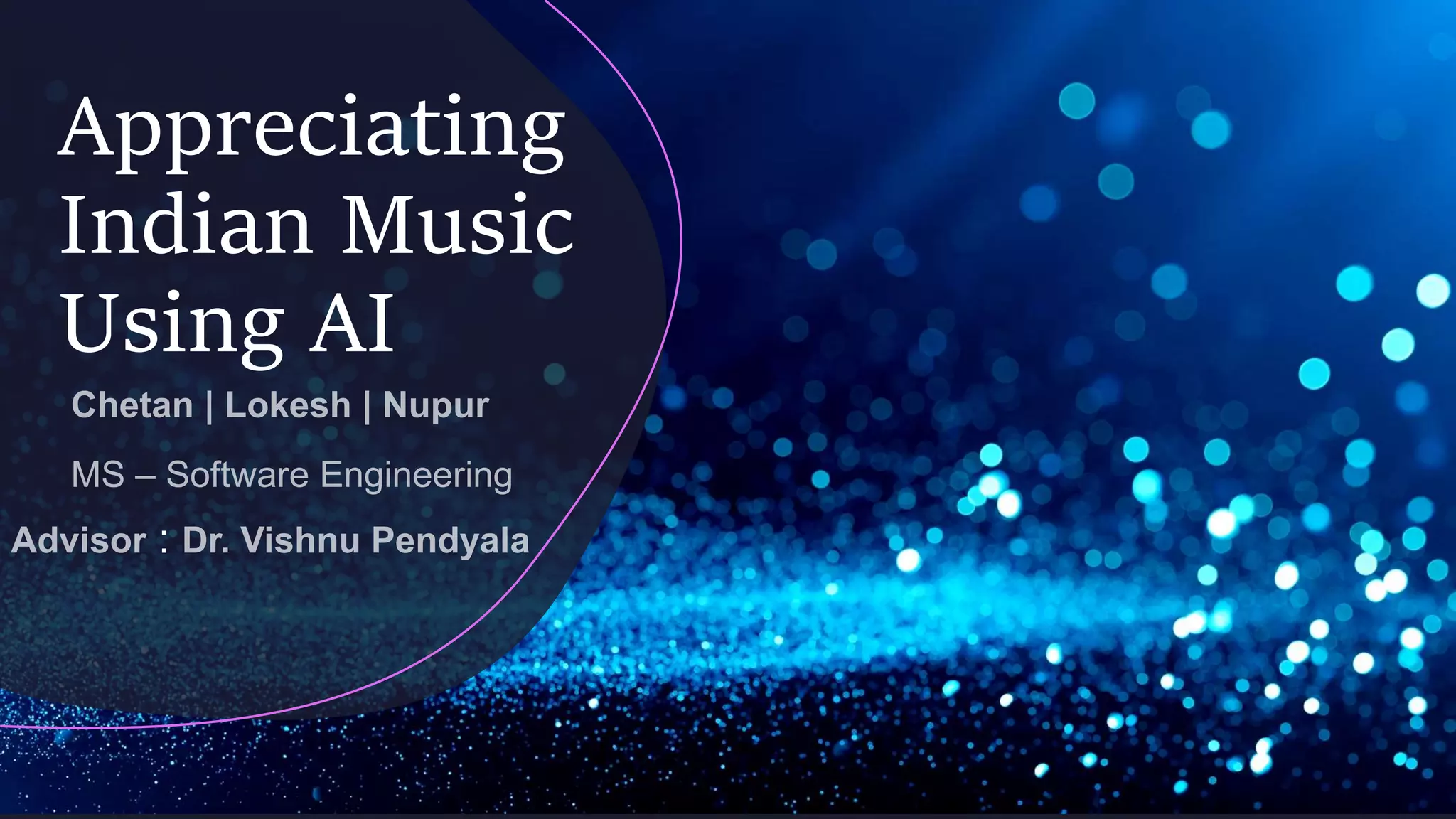 Appreciating Indian Music Using AI

Chetan | Lokesh | Nupur

MS – Software Engineering

Advisor : Dr. Vishnu Pendyala